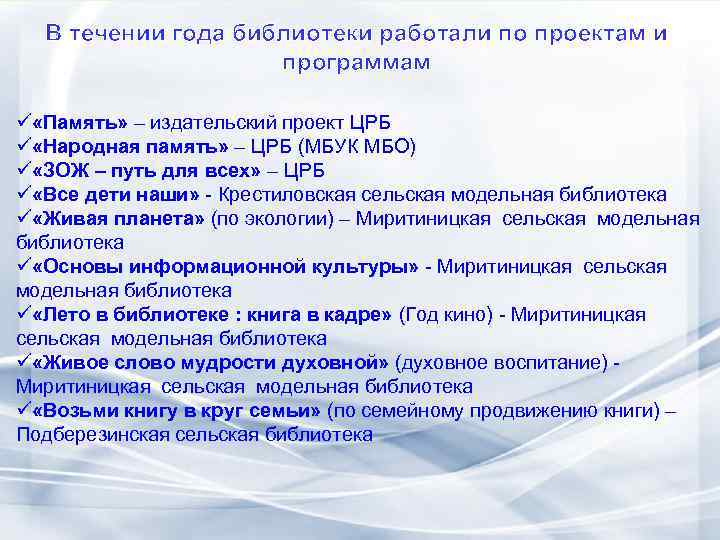 В течении года библиотеки работали по проектам и программам

✓«Память» – издательский проект ЦРБ
✓«Народная память» – ЦРБ (МБУК МБО)
✓«ЗОЖ – путь для всех» – ЦРБ
✓«Все дети наши» - Крестиловская сельская модельная библиотека
✓«Живая планета» (по экологии) – Миритиницкая сельская модельная библиотека
✓«Основы информационной культуры» - Миритиницкая сельская модельная библиотека
✓«Лето в библиотеке : книга в кадре» (Год кино) - Миритиницкая сельская модельная библиотека
✓«Живое слово мудрости духовной» (духовное воспитание) - Миритиницкая сельская модельная библиотека
✓«Возьми книгу в круг семьи» (по семейному продвижению книги) – Подберезинская сельская библиотека